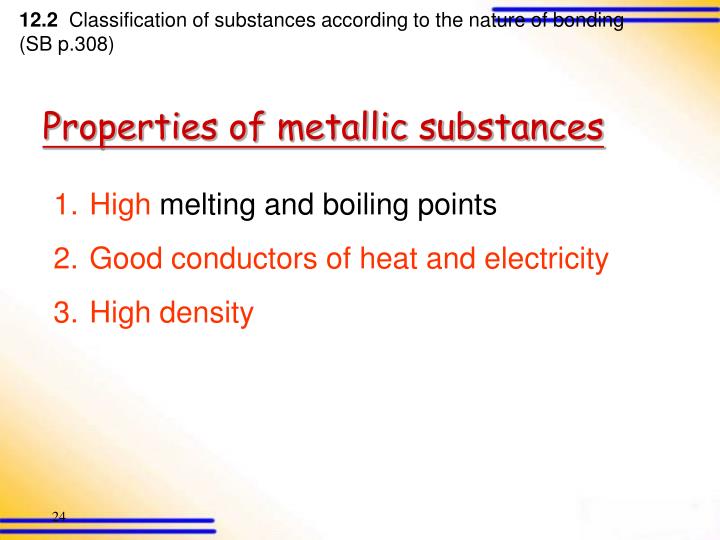 12.2 Classification of substances according to the nature of bonding (SB p.308)

Properties of metallic substances

1. High melting and boiling points
2. Good conductors of heat and electricity
3. High density

24